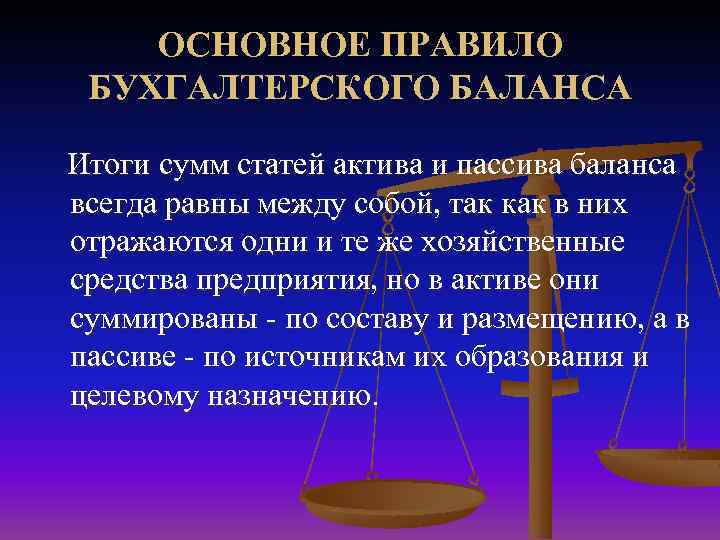 ОСНОВНОЕ ПРАВИЛО БУХГАЛТЕРСКОГО БАЛАНСА

Итоги сумм статей актива и пассива баланса всегда равны между собой, так как в них отражаются одни и те же хозяйственные средства предприятия, но в активе они суммированы - по составу и размещению, а в пассиве - по источникам их образования и целевому назначению.